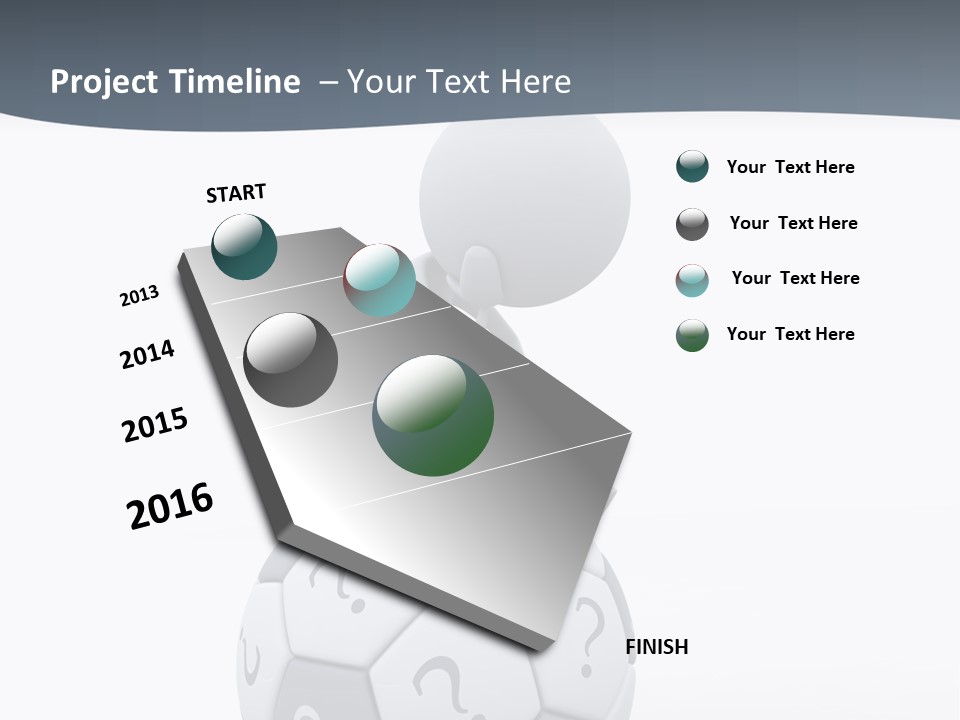 Project Timeline – Your Text Here

START

2013

2014

2015

2016

FINISH

Your Text Here

Your Text Here

Your Text Here

Your Text Here